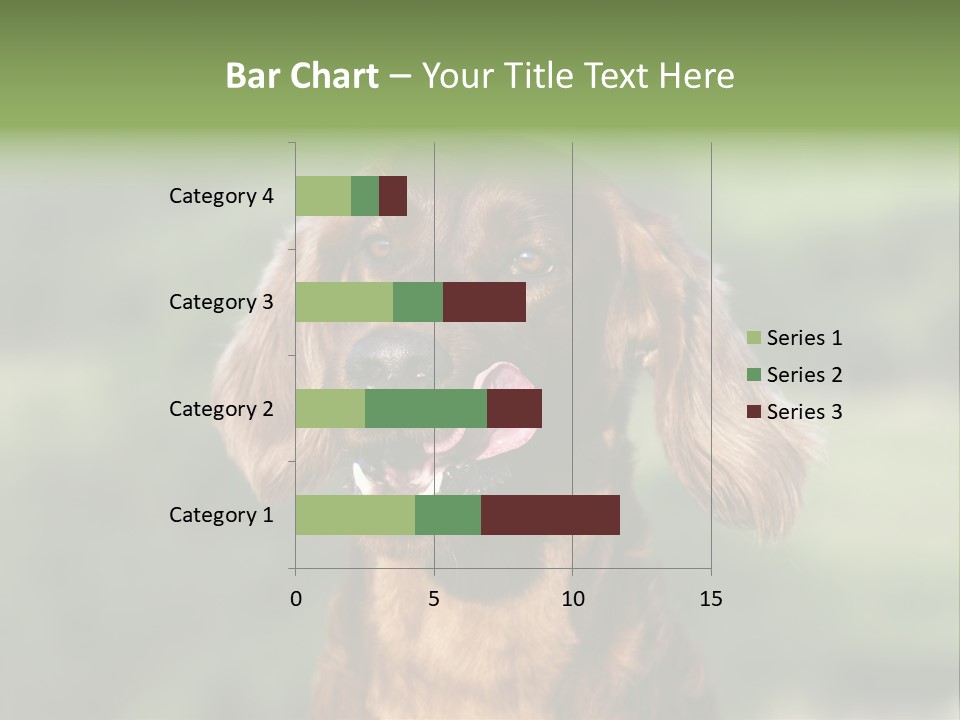 Bar Chart – Your Title Text Here

Category 4
Category 3
Category 2
Category 1

0
5
10
15

Series 1
Series 2
Series 3